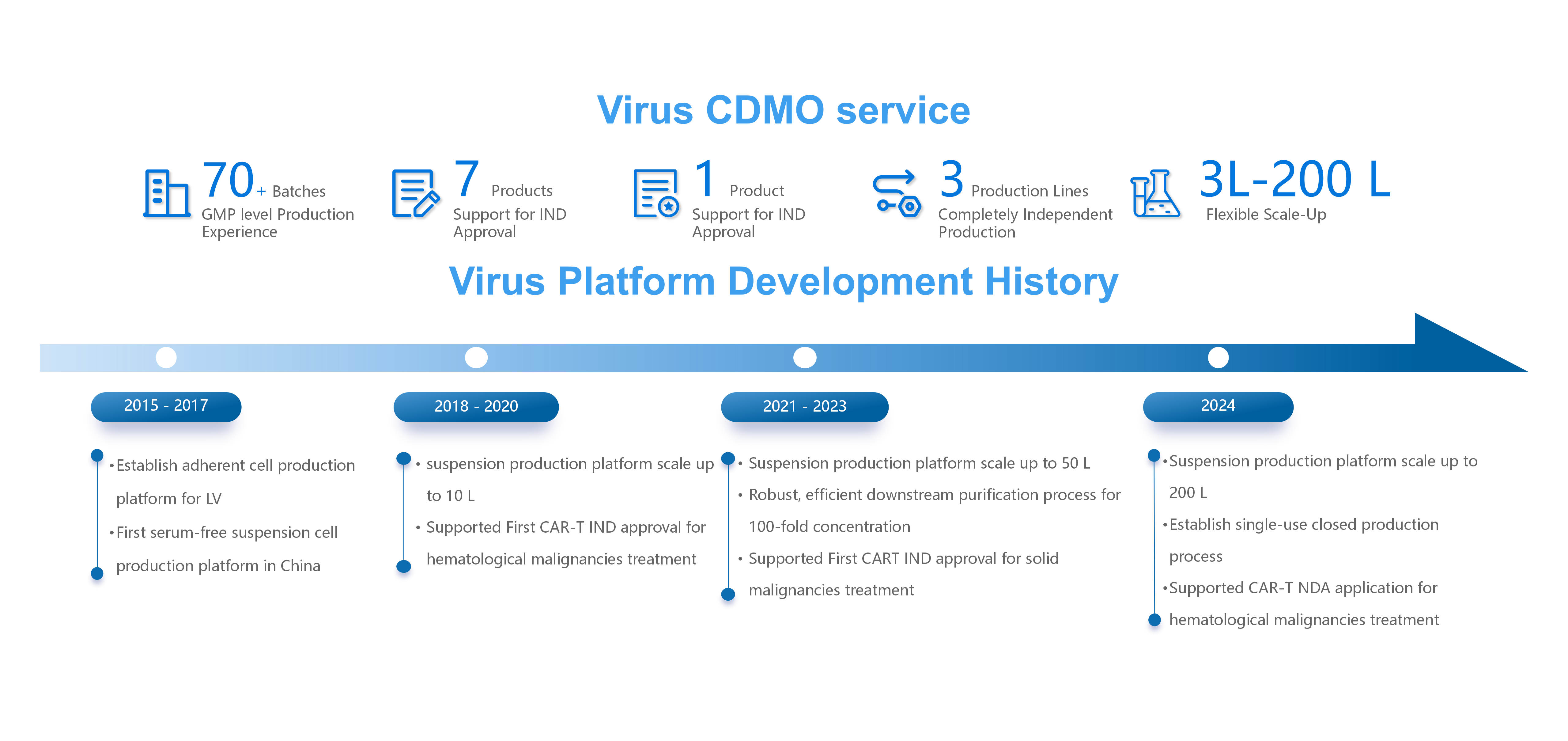 Virus CDMO service

70+ Batches
GMP level Production Experience

7 Products
Support for IND Approval

1 Product
Support for IND Approval

3 Production Lines
Completely Independent Production

3L-200 L
Flexible Scale-Up

Virus Platform Development History

2015 - 2017

• Establish adherent cell production platform for LV
• First serum-free suspension cell production platform in China

2018 - 2020

• suspension production platform scale up to 10 L
• Supported First CAR-T IND approval for hematological malignancies treatment

2021 - 2023

• Suspension production platform scale up to 50 L
• Robust, efficient downstream purification process for 100-fold concentration
• Supported First CART IND approval for solid malignancies treatment

2024

• Suspension production platform scale up to 200 L
• Establish single-use closed production process
• Supported CAR-T NDA application for hematological malignancies treatment